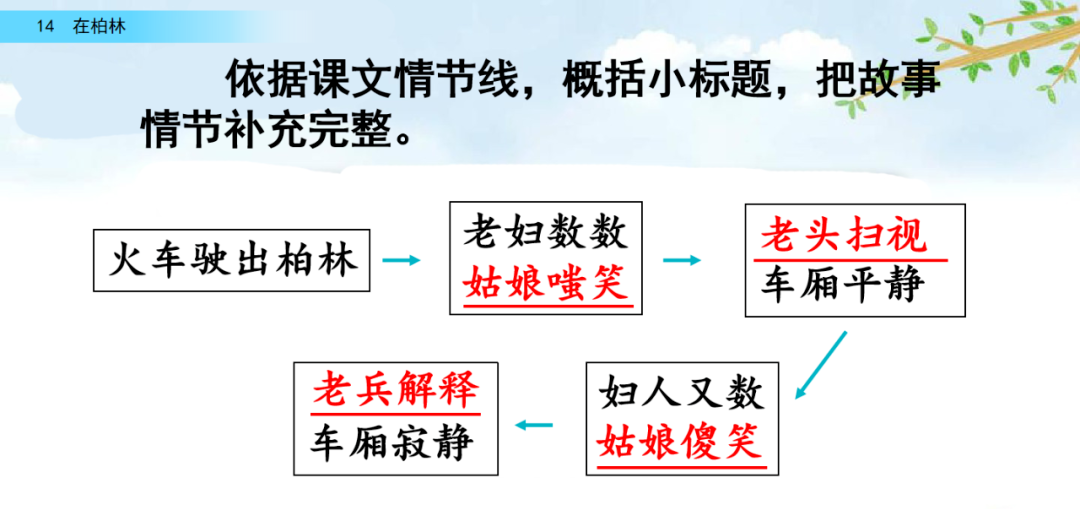 14 在柏林

依据课文情节线，概括小标题，把故事情节补充完整。

火车驶出柏林

老妇数数
姑娘嗤笑

老头扫视
车厢平静

妇人又数
姑娘傻笑

老兵解释
车厢寂静